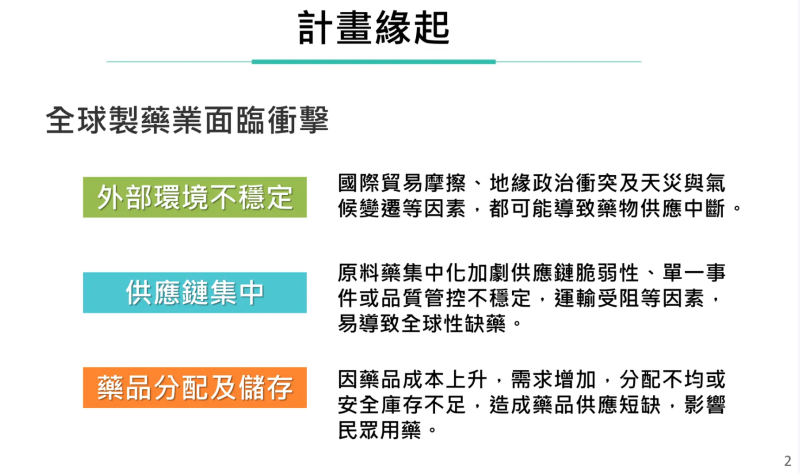 計畫緣起

全球製藥業面臨衝擊

外部環境不穩定

國際貿易摩擦、地緣政治衝突及天災與氣候變遷等因素，都可能導致藥物供應中斷。

供應鏈集中

原料藥集中化加劇供應鏈脆弱性、單一事件或品質管控不穩定，運輸受阻等因素，易導致全球性缺藥。

藥品分配及儲存

因藥品成本上升，需求增加，分配不均或安全庫存不足，造成藥品供應短缺，影響民眾用藥。

2